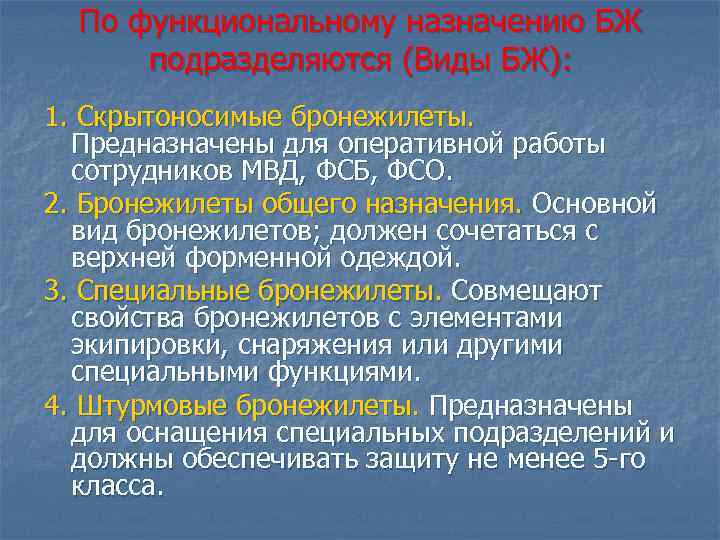 По функциональному назначению БЖ подразделяются (Виды БЖ):

1. Скрытоносимые бронежилеты. Предназначены для оперативной работы сотрудников МВД, ФСБ, ФСО.

2. Бронежилеты общего назначения. Основной вид бронежилетов; должен сочетаться с верхней форменной одеждой.

3. Специальные бронежилеты. Совмещают свойства бронежилетов с элементами экипировки, снаряжения или другими специальными функциями.

4. Штурмовые бронежилеты. Предназначены для оснащения специальных подразделений и должны обеспечивать защиту не менее 5-го класса.